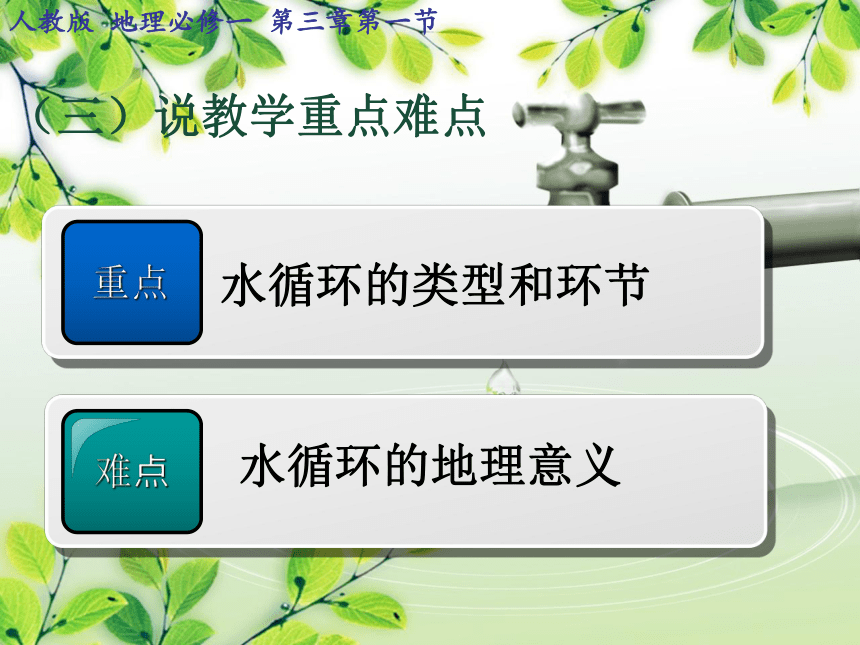 人教版 地理必修一 第三章第一节

（三）说教学重点难点

重点 水循环的类型和环节

难点 水循环的地理意义